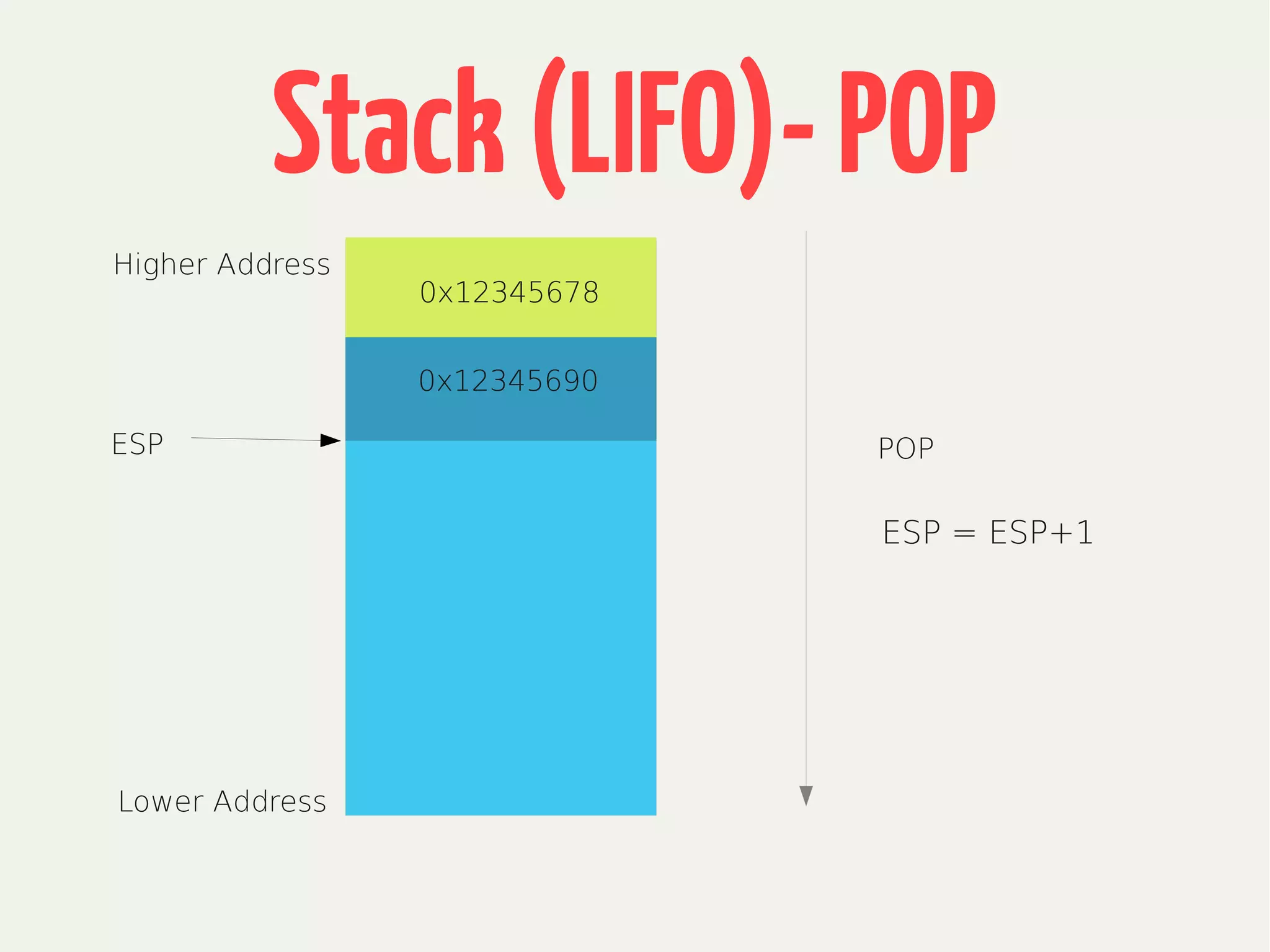 Stack (LIFO)- POP

Higher Address

0x12345678

0x12345690

ESP

Lower Address

POP

ESP = ESP+1